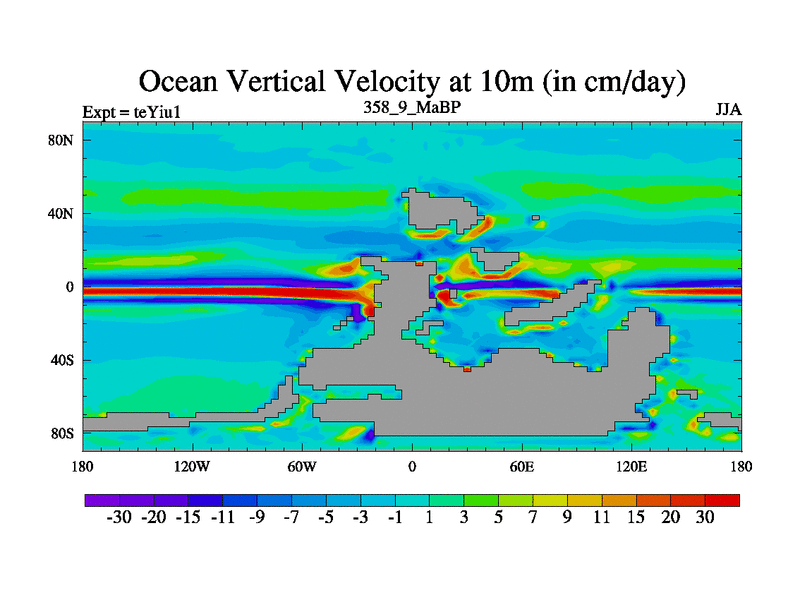 Ocean Vertical Velocity at 10m (in cm/day)

Expt = teYiu1

358_9_MaBP

JJA

80N

40N

0

40S

80S

180

120W

60W

0

60E

120E

180

-30 -20 -15 -11 -9 -7 -5 -3 -1 1 3 5 7 9 11 15 20 30